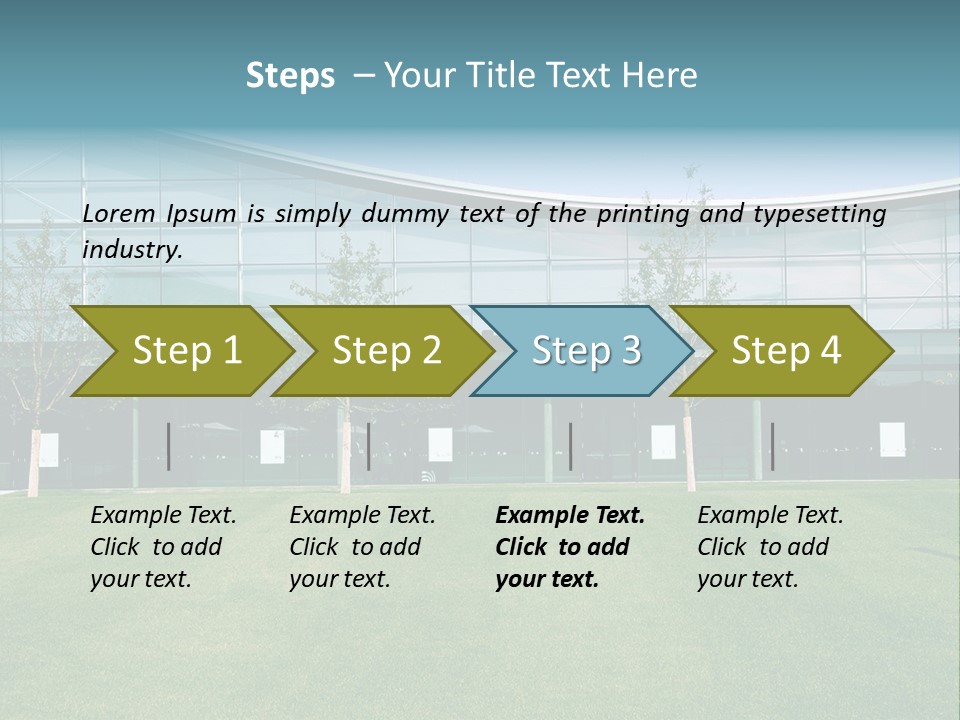 Steps – Your Title Text Here

Lorem Ipsum is simply dummy text of the printing and typesetting industry.

Step 1

Step 2

Step 3

Step 4

Example Text. Click to add your text.

Example Text. Click to add your text.

Example Text. Click to add your text.

Example Text. Click to add your text.